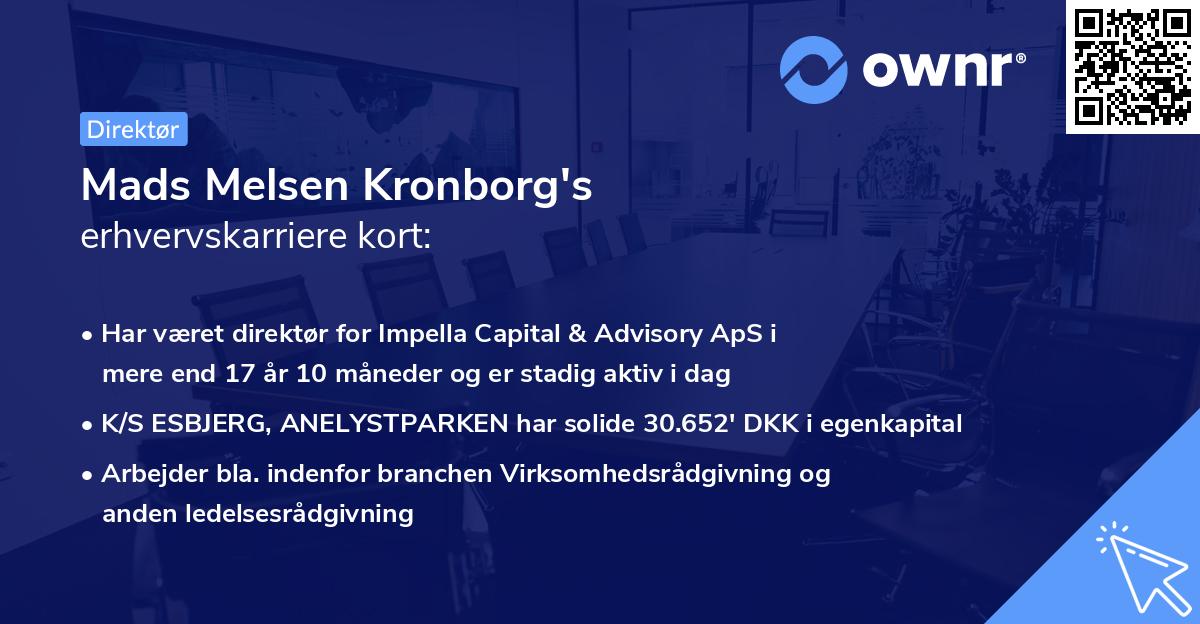 ownr®

Direktør

Mads Melsen Kronborg's
erhvervskarriere kort:

• Har været direktør for Impella Capital & Advisory ApS i mere end 17 år 10 måneder og er stadig aktiv i dag

• K/S ESBJERG, ANELYSTPARKEN har solide 30.652' DKK i egenkapital

• Arbejder bla. indenfor branchen Virksomhedsrådgivning og anden ledelsesrådgivning